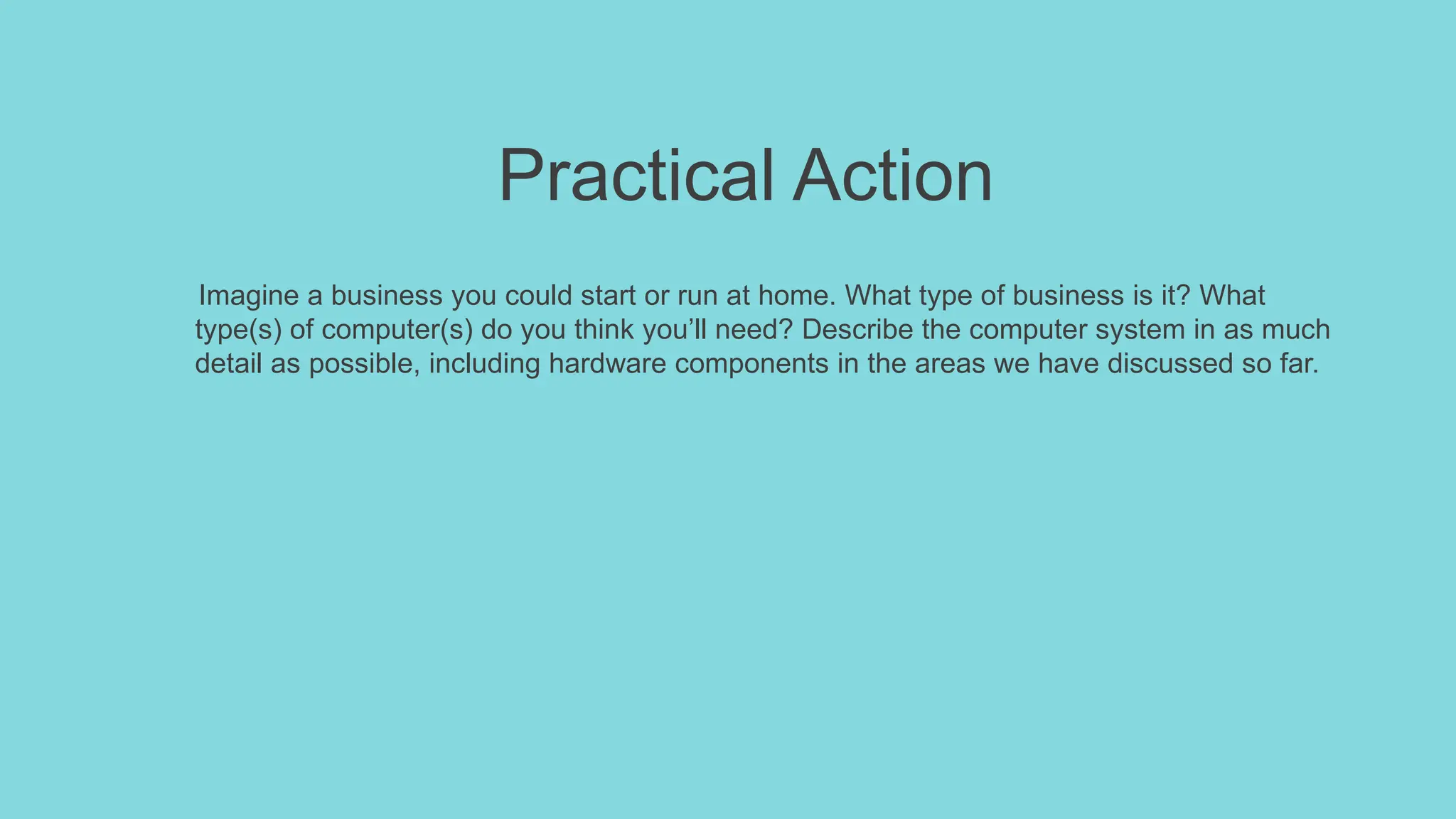 Practical Action

Imagine a business you could start or run at home. What type of business is it? What type(s) of computer(s) do you think you’ll need? Describe the computer system in as much detail as possible, including hardware components in the areas we have discussed so far.